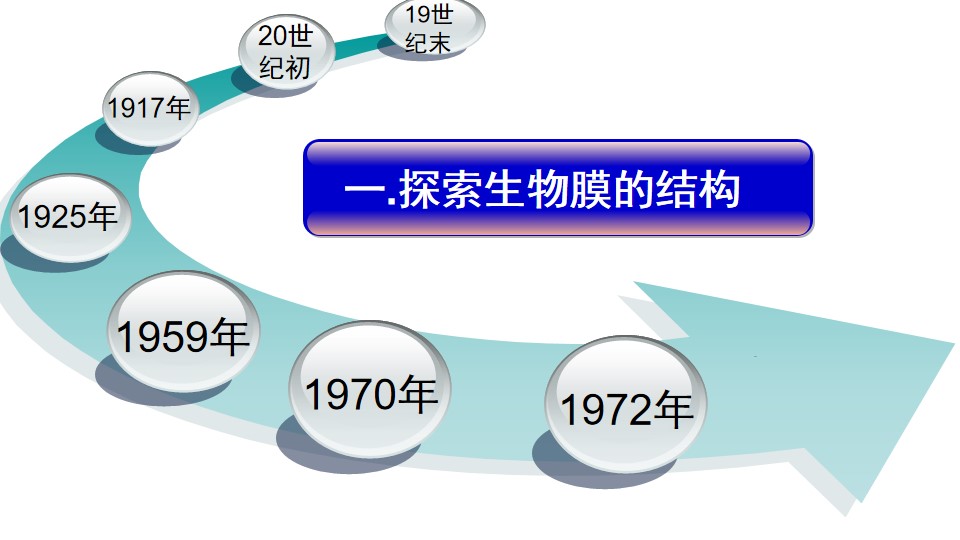 19世纪末

20世纪初

1917年

一.探索生物膜的结构

1925年

1959年

1970年

1972年